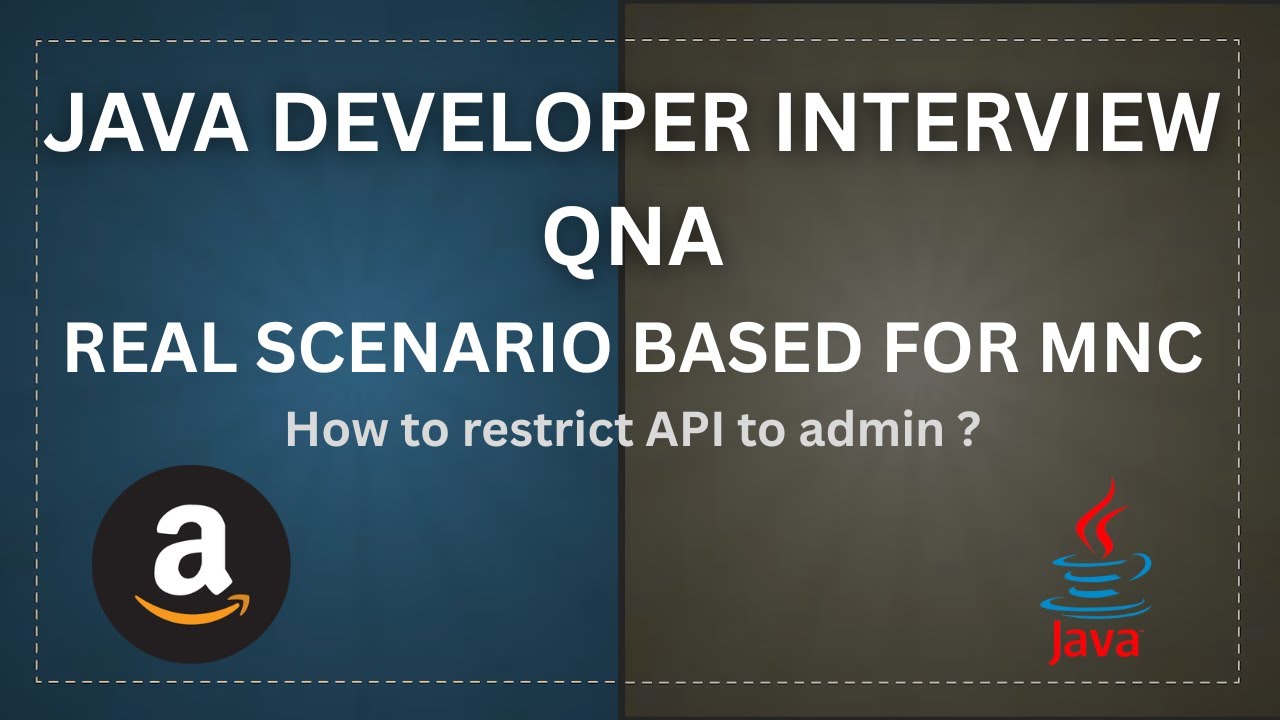 JAVA DEVELOPER INTERVIEW QNA

REAL SCENARIO BASED FOR MNC

How to restrict API to admin ?

a

Java